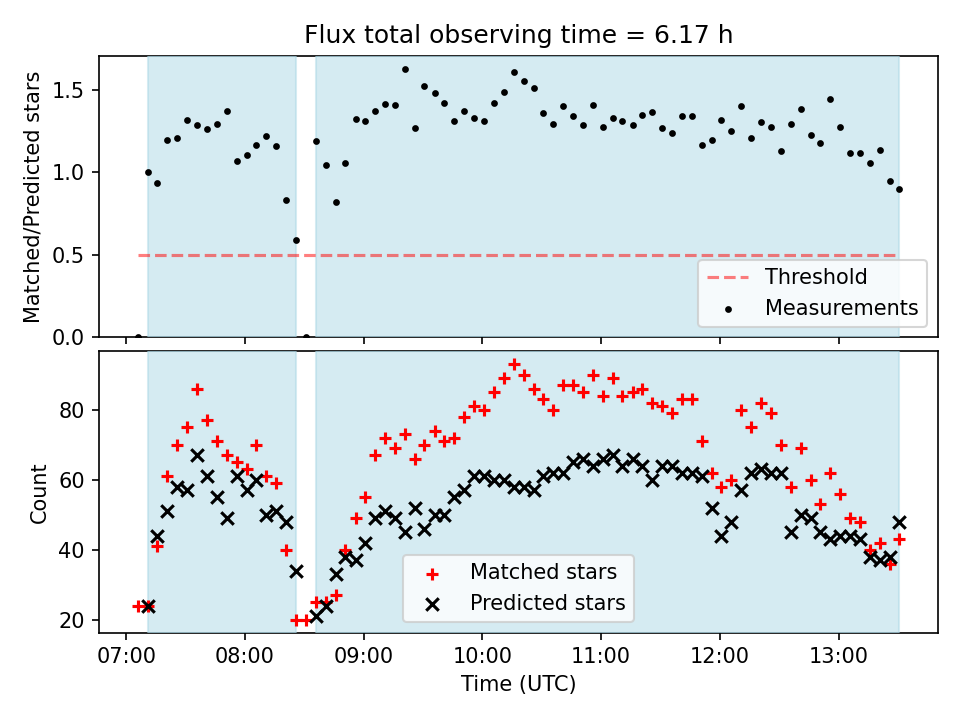 Flux total observing time = 6.17 h

Matched/Predicted stars

1.5
1.0
0.5
0.0

Threshold
Measurements

Count

80
60
40
20

Matched stars
Predicted stars

07:00 08:00 09:00 10:00 11:00 12:00 13:00

Time (UTC)